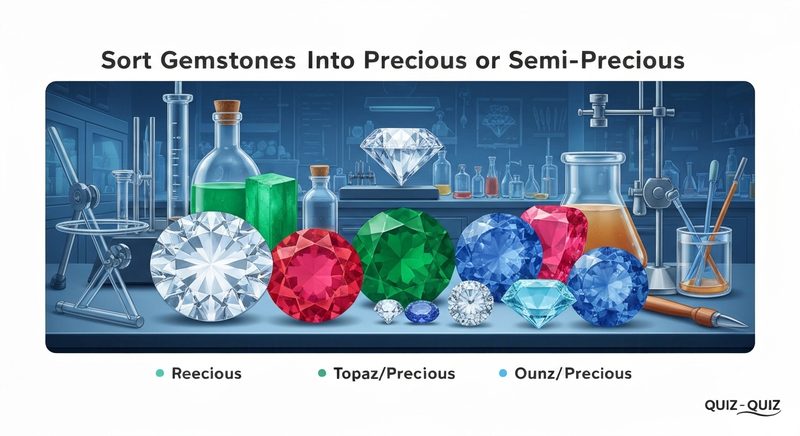 Sort Gemstones Into Precious or Semi-Precious

Reecious

Topaz/Precious

Ounz/Precious

QUIZ-QUIZ